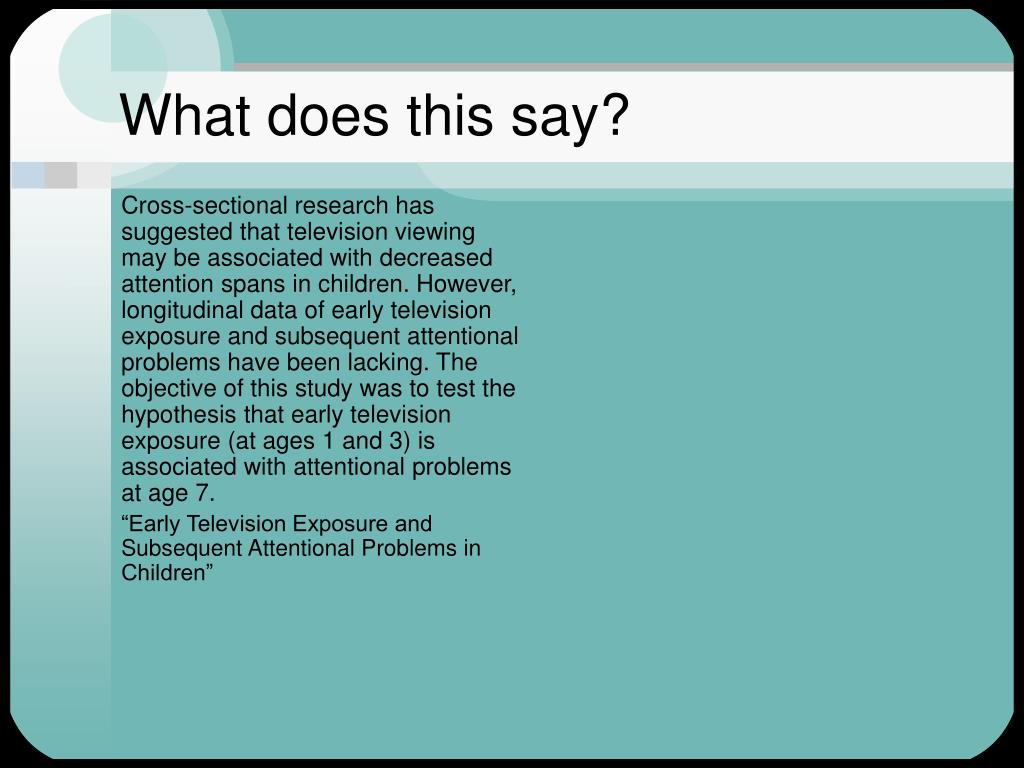 What does this say?

Cross-sectional research has suggested that television viewing may be associated with decreased attention spans in children. However, longitudinal data of early television exposure and subsequent attentional problems have been lacking. The objective of this study was to test the hypothesis that early television exposure (at ages 1 and 3) is associated with attentional problems at age 7.

“Early Television Exposure and Subsequent Attentional Problems in Children”